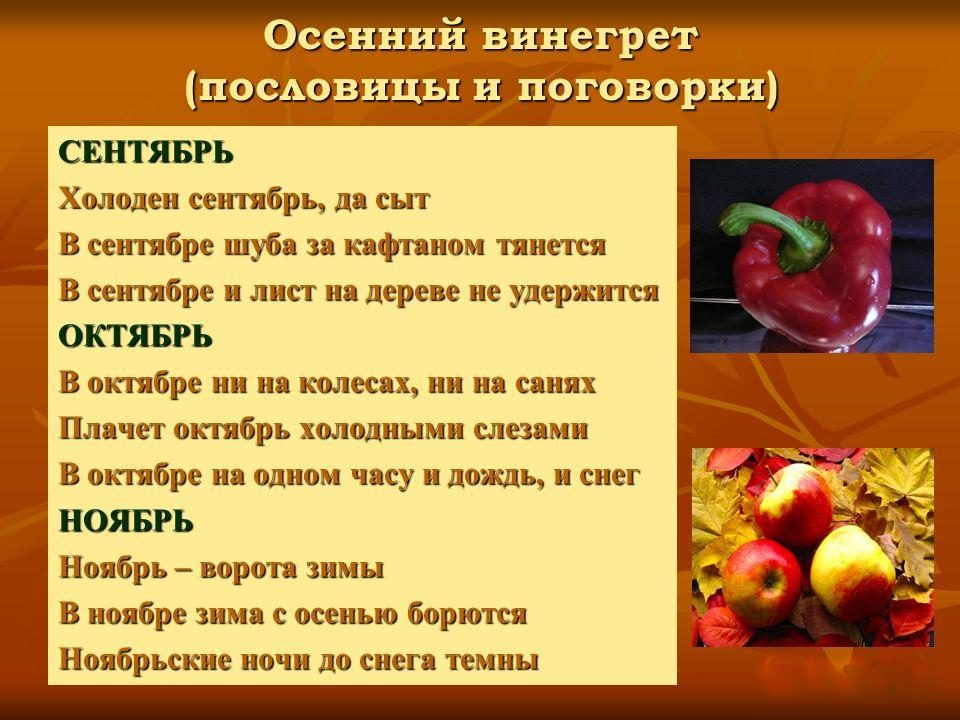 Осенний винегрет
(пословицы и поговорки)

СЕНТЯБРЬ
Холоден сентябрь, да сыт
В сентябре шуба за кафтаном тянется
В сентябре и лист на дереве не удержится
ОКТЯБРЬ
В октябре ни на колесах, ни на санях
Плачет октябрь холодными слезами
В октябре на одном часу и дождь, и снег
НОЯБРЬ
Ноябрь – ворота зимы
В ноябре зима с осенью борются
Ноябрьские ночи до снега темны